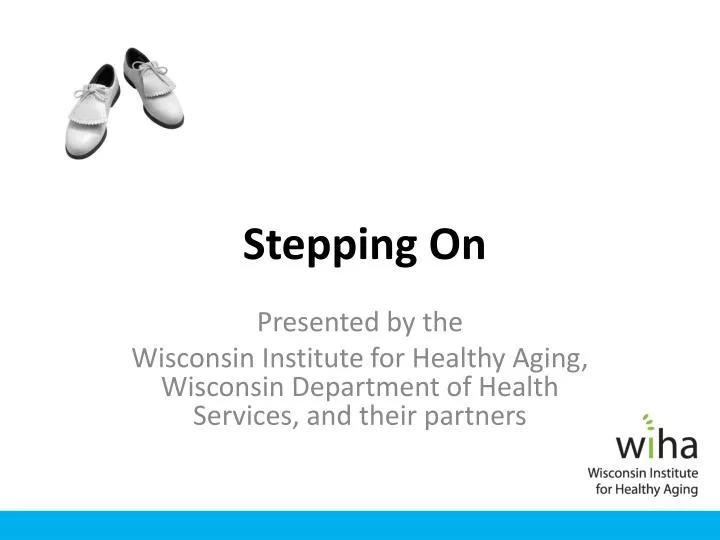 Stepping On

Presented by the
Wisconsin Institute for Healthy Aging, Wisconsin Department of Health Services, and their partners

wiha
Wisconsin Institute for Healthy Aging